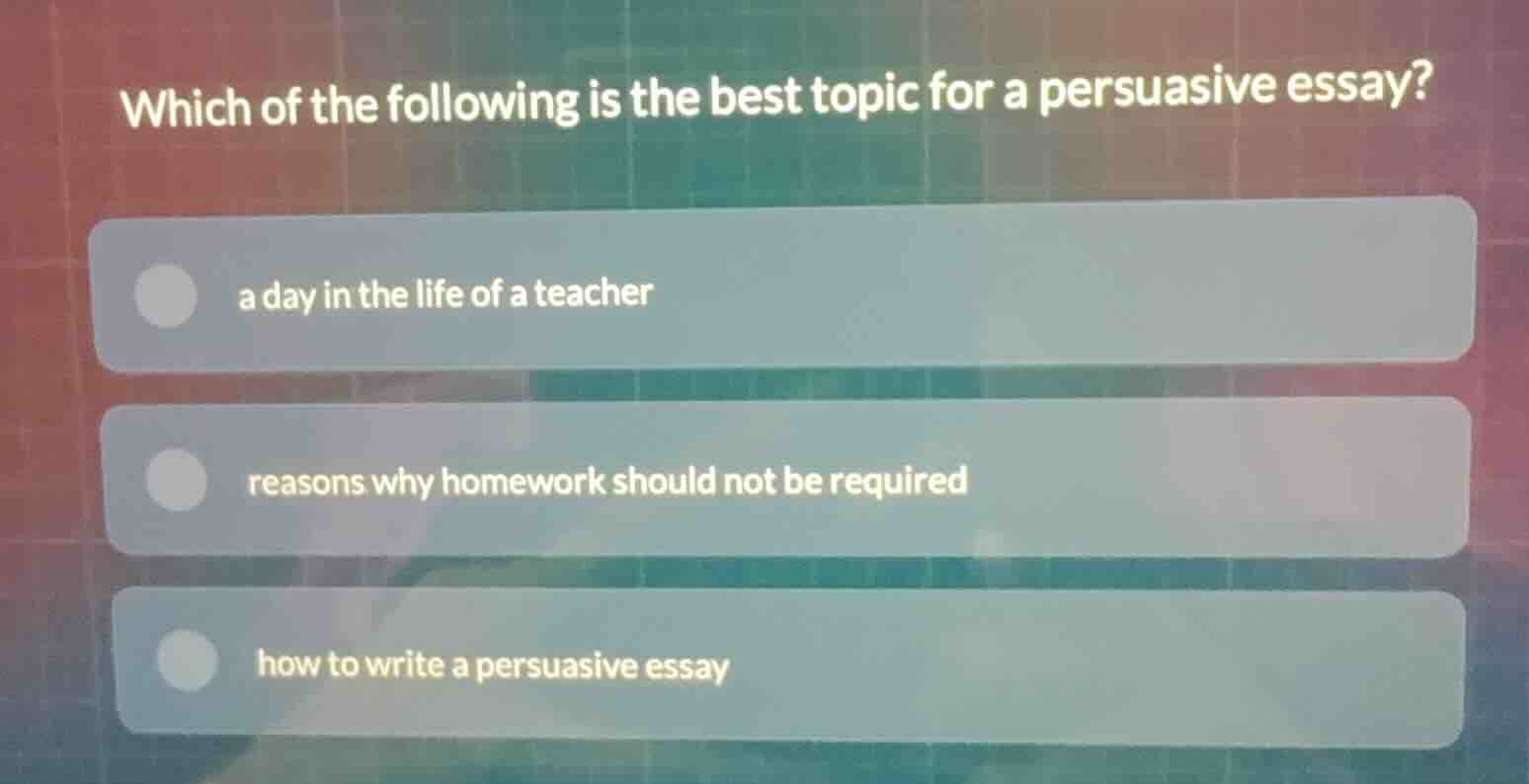 Which of the following is the best topic for a persuasive essay?

a day in the life of a teacher

reasons why homework should not be required

how to write a persuasive essay